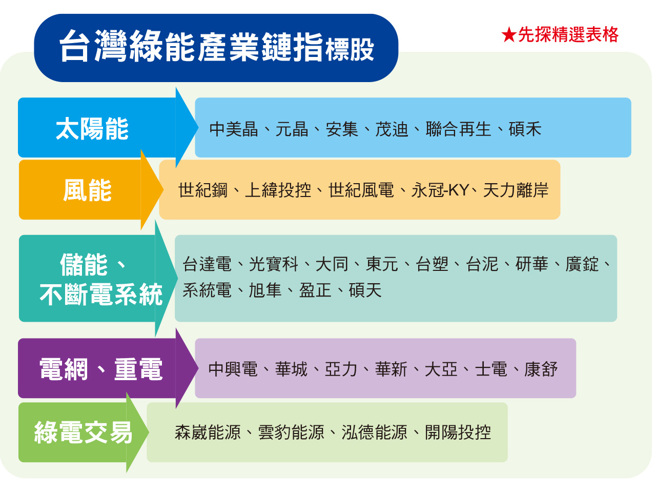 台灣綠能產業鏈指標股

★先探精選表格

太陽能
中美晶、元晶、安集、茂迪、聯合再生、碩禾

風能
世紀鋼、上緯投控、世紀風電、永冠-KY、天力離岸

儲能、不斷電系統
台達電、光寶科、大同、東元、台塑、台泥、研華、廣錠、系統電、旭隼、盈正、碩天

電網、重電
中興電、華城、亞力、華新、大亞、士電、康舒

綠電交易
森崴能源、雲豹能源、泓德能源、開陽投控